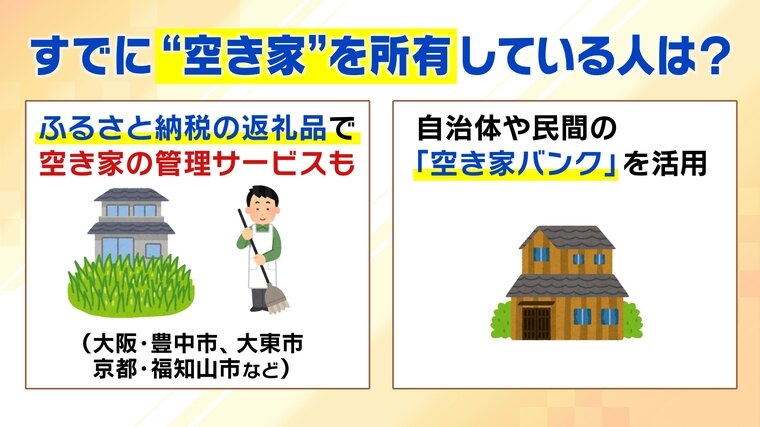 すでに“空き家”を所有している人は?

ふるさと納税の返礼品で
空き家の管理サービスも

(大阪・豊中市、大東市
京都・福知山市など)

自治体や民間の
「空き家バンク」を活用